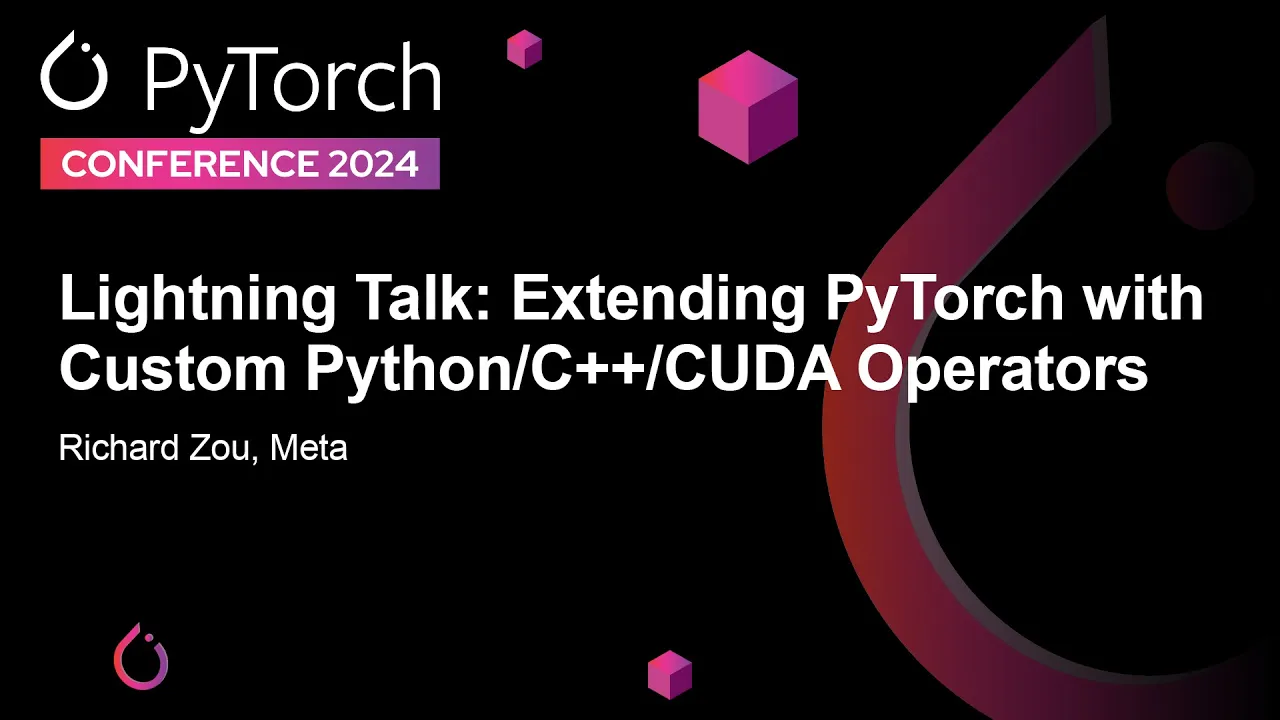 PyTorch
CONFERENCE 2024

Lightning Talk: Extending PyTorch with Custom Python/C++/CUDA Operators

Richard Zou, Meta